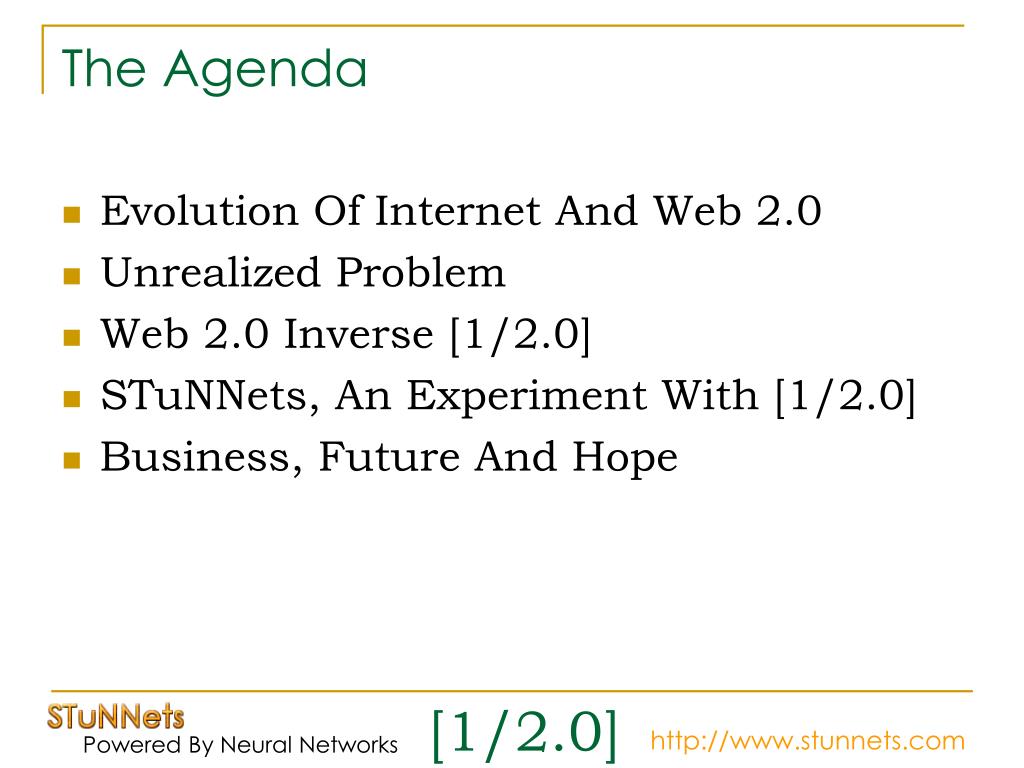 The Agenda

- Evolution Of Internet And Web 2.0
- Unrealized Problem
- Web 2.0 Inverse [1/2.0]
- STuNNets, An Experiment With [1/2.0]
- Business, Future And Hope

STuNNets
Powered By Neural Networks

[1/2.0]

http://www.stunnets.com